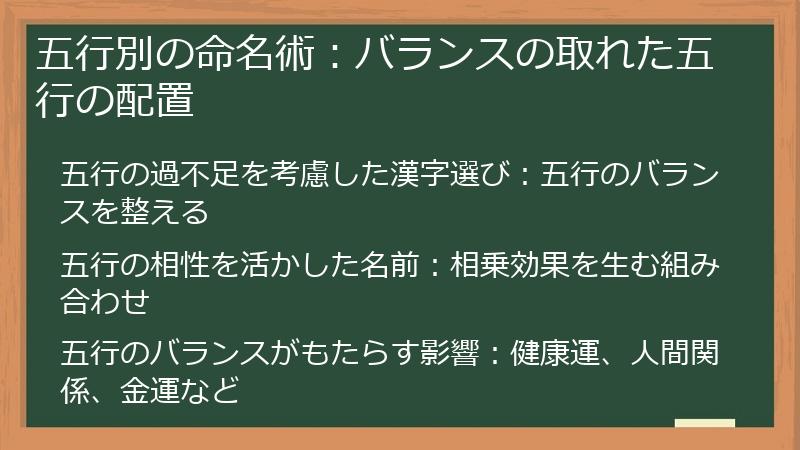 五行別の命名術：バランスの取れた五行の配置

五行の過不足を考慮した漢字選び：五行のバランスを整える

五行の相性を活かした名前：相乗効果を生む組み合わせ

五行のバランスがもたらす影響：健康運、人間関係、金運など